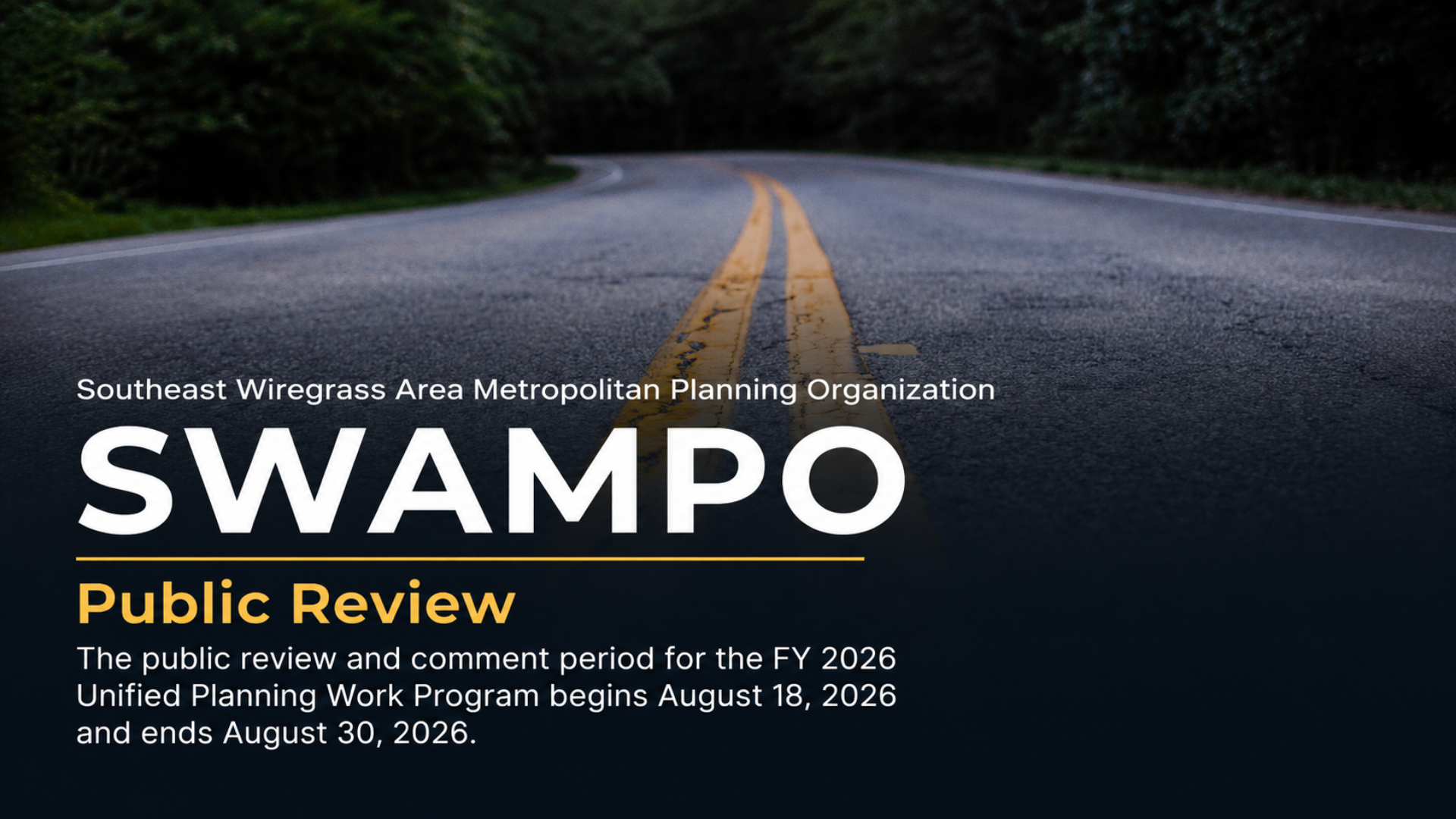 Southeast Wiregrass Area Metropolitan Planning Organization

SWAMPO

Public Review

The public review and comment period for the FY 2026 Unified Planning Work Program begins August 18, 2026 and ends August 30, 2026.